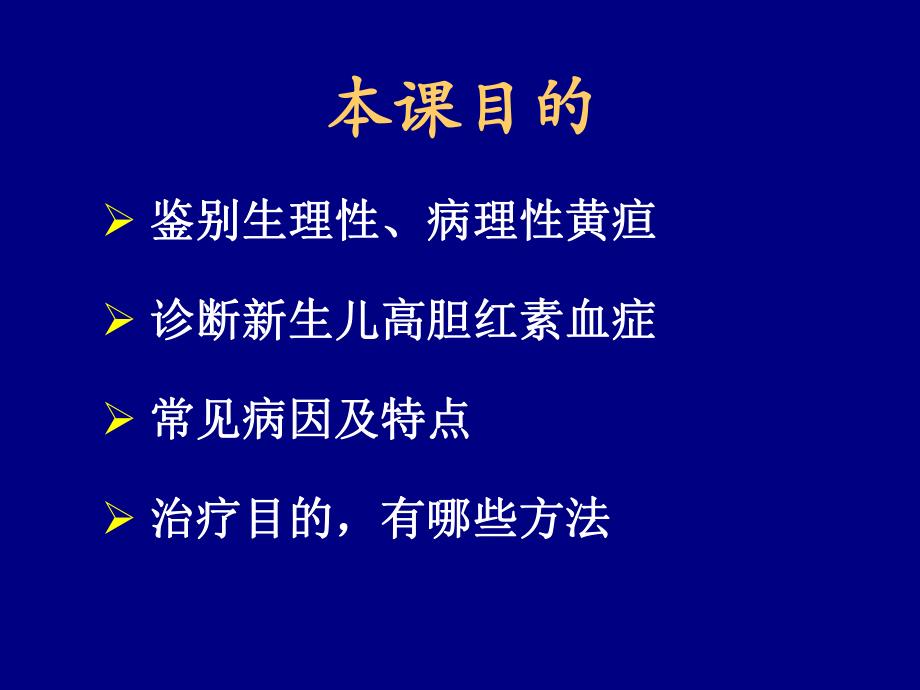 本课目的

➢ 鉴别生理性、病理性黄疸

➢ 诊断新生儿高胆红素血症

➢ 常见病因及特点

➢ 治疗目的，有哪些方法